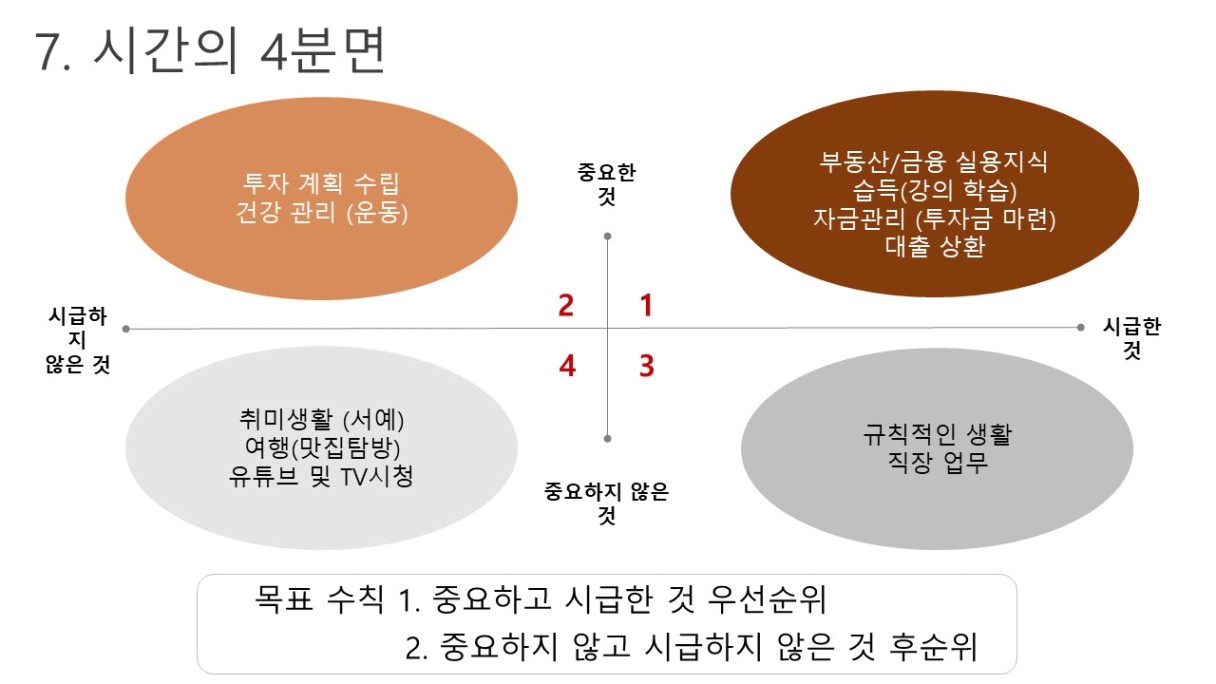 7. 시간의 4분면

투자 계획 수립
건강 관리 (운동)

중요한 것

부동산/금융 실용지식 습득(강의 학습)
자금관리 (투자금 마련)
대출 상환

시급하지 않은 것

2

1

시급한 것

4

3

취미생활 (서예)
여행(맛집탐방)
유튜브 및 TV시청

중요하지 않은 것

규칙적인 생활
직장 업무

목표 수칙 1. 중요하고 시급한 것 우선순위
2. 중요하지 않고 시급하지 않은 것 후순위